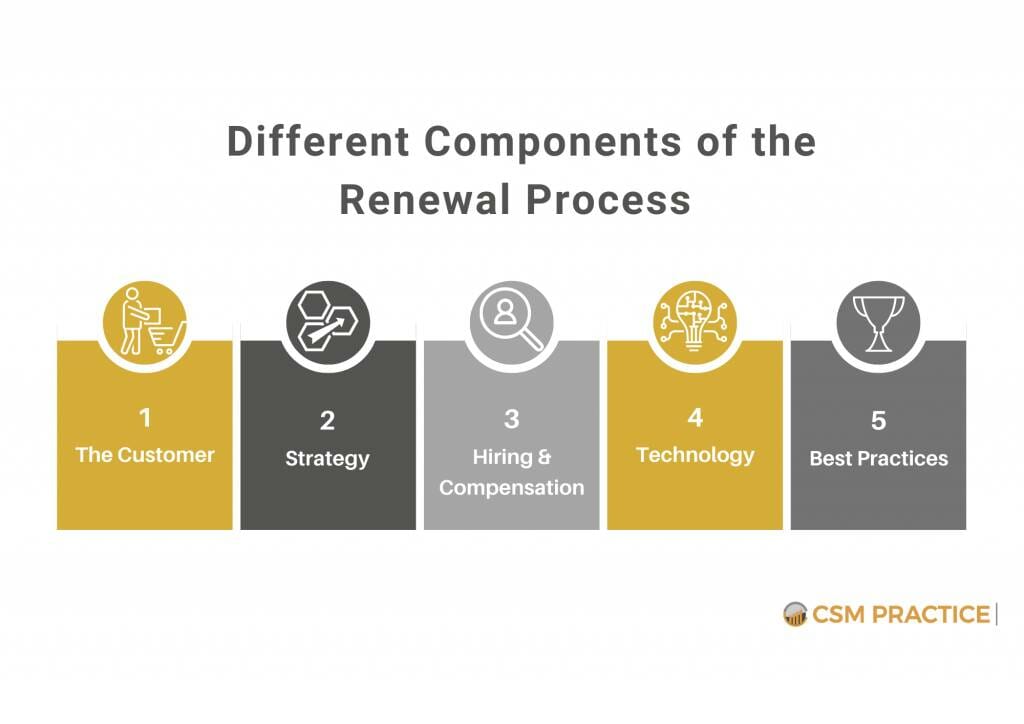 Different Components of the Renewal Process

1
The Customer

2
Strategy

3
Hiring & Compensation

4
Technology

5
Best Practices

CSM PRACTICE